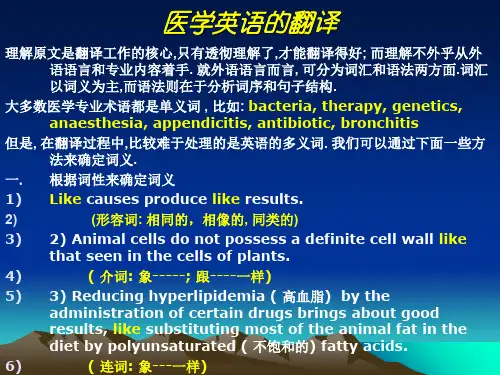 医学英语的翻译

理解原文是翻译工作的核心,只有透彻理解了,才能翻译得好; 而理解不外乎从外语语言和专业内容着手. 就外语语言而言, 可分为词汇和语法两方面.词汇以词义为主,而语法则在于分析词序和句子结构.

大多数医学专业术语都是单义词 , 比如: bacteria, therapy, genetics, anaesthesia, appendicitis, antibiotic, bronchitis

但是, 在翻译过程中,比较难于处理的是英语的多义词. 我们可以通过下面一些方法来确定词义.

一. 根据词性来确定词义

1) Like causes produce like results.

2) (形容词: 相同的，相像的, 同类的)

3) 2) Animal cells do not possess a definite cell wall like that seen in the cells of plants.

4) ( 介词: 象-----; 跟----一样)

5) 3) Reducing hyperlipidemia ( 高血脂) by the administration of certain drugs brings about good results, like substituting most of the animal fat in the diet by polyunsaturated ( 不饱和的) fatty acids.

6) ( 连词: 象---一样)